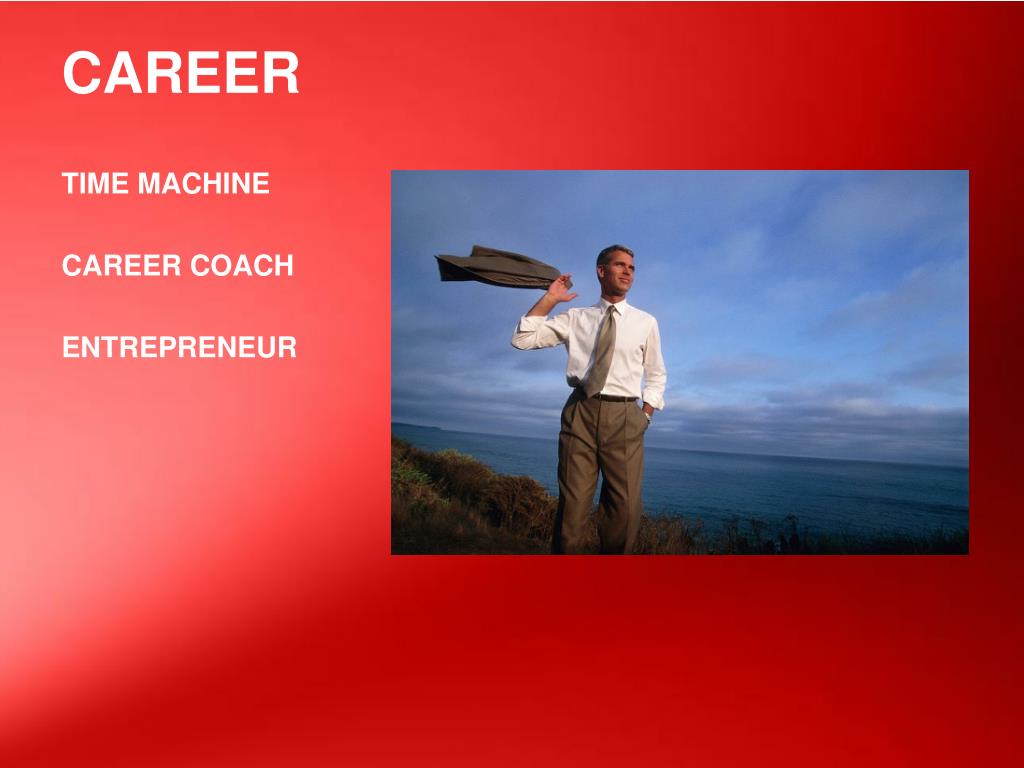 CAREER

TIME MACHINE

CAREER COACH

ENTREPRENEUR